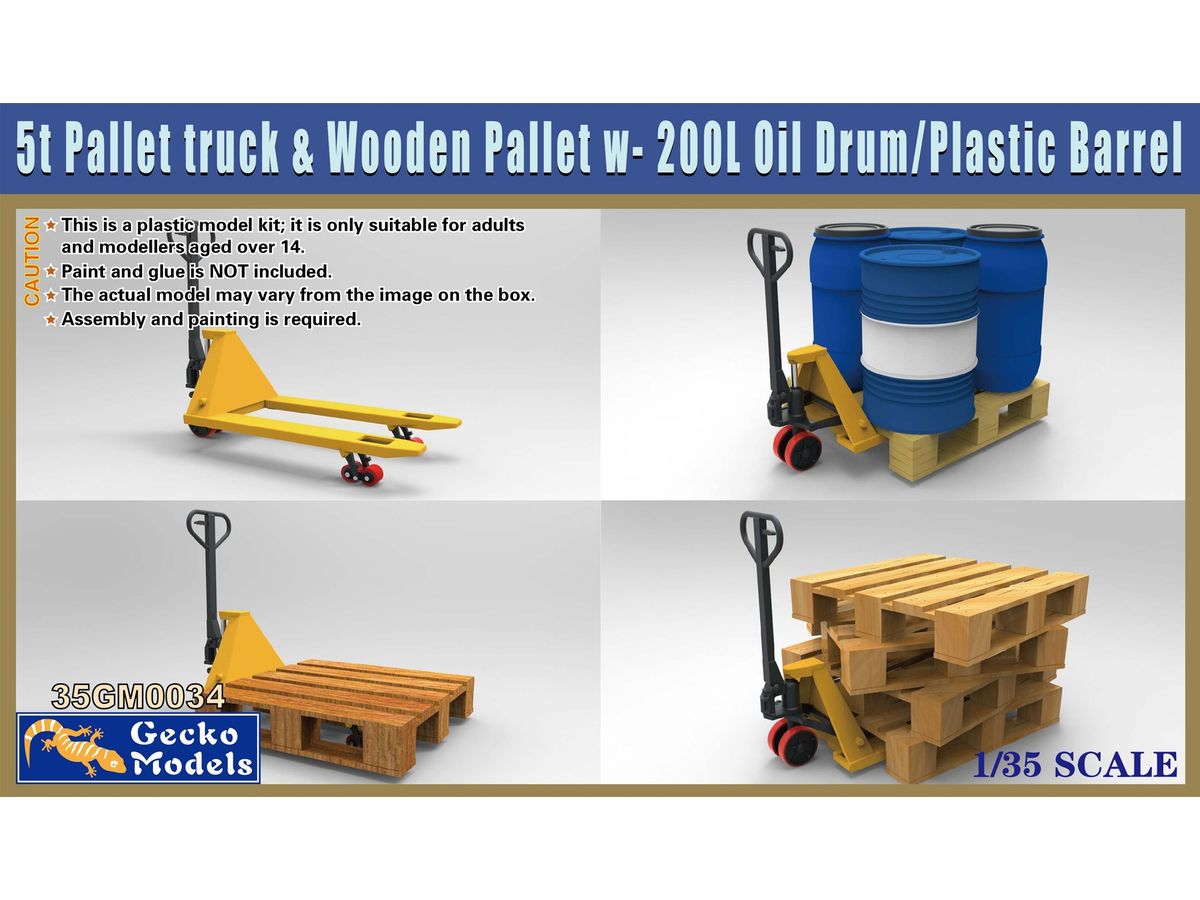 5t Pallet truck & Wooden Pallet w- 200L Oil Drum/Plastic Barrel

CAUTION
★ This is a plastic model kit; it is only suitable for adults and modellers aged over 14.
★ Paint and glue is NOT included.
★ The actual model may vary from the image on the box.
★ Assembly and painting is required.

35GM0034

Gecko Models

1/35 SCALE